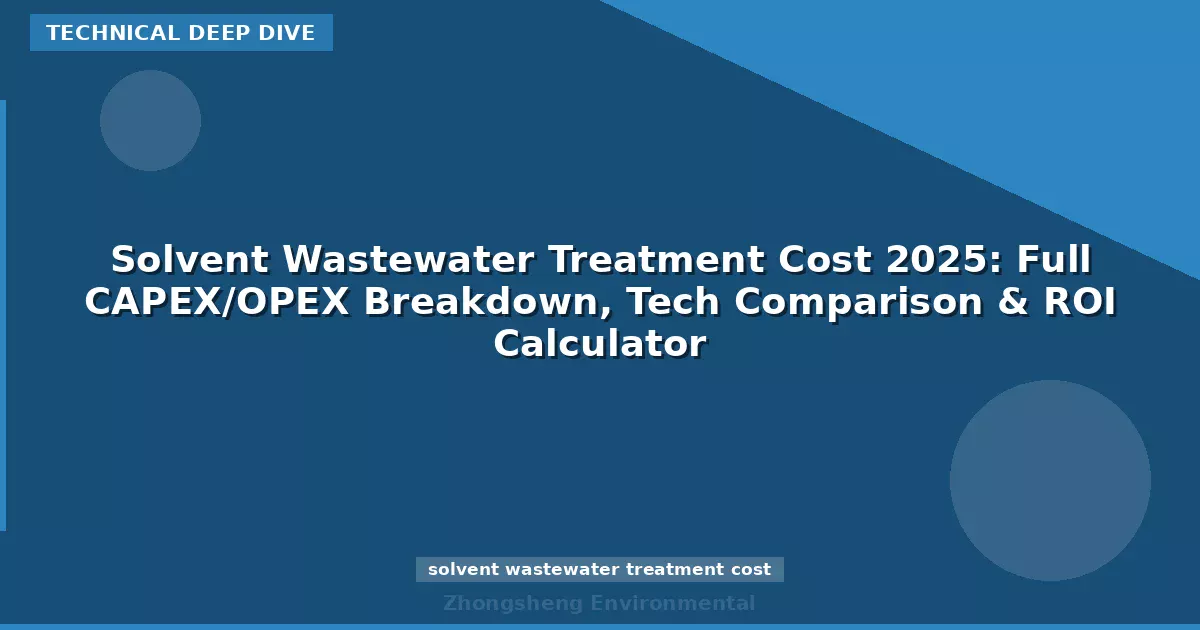 TECHNICAL DEEP DIVE

Solvent Wastewater Treatment Cost 2025: Full CAPEX/OPEX Breakdown, Tech Comparison & ROI Calculator

solvent wastewater treatment cost

Zhongsheng Environmental